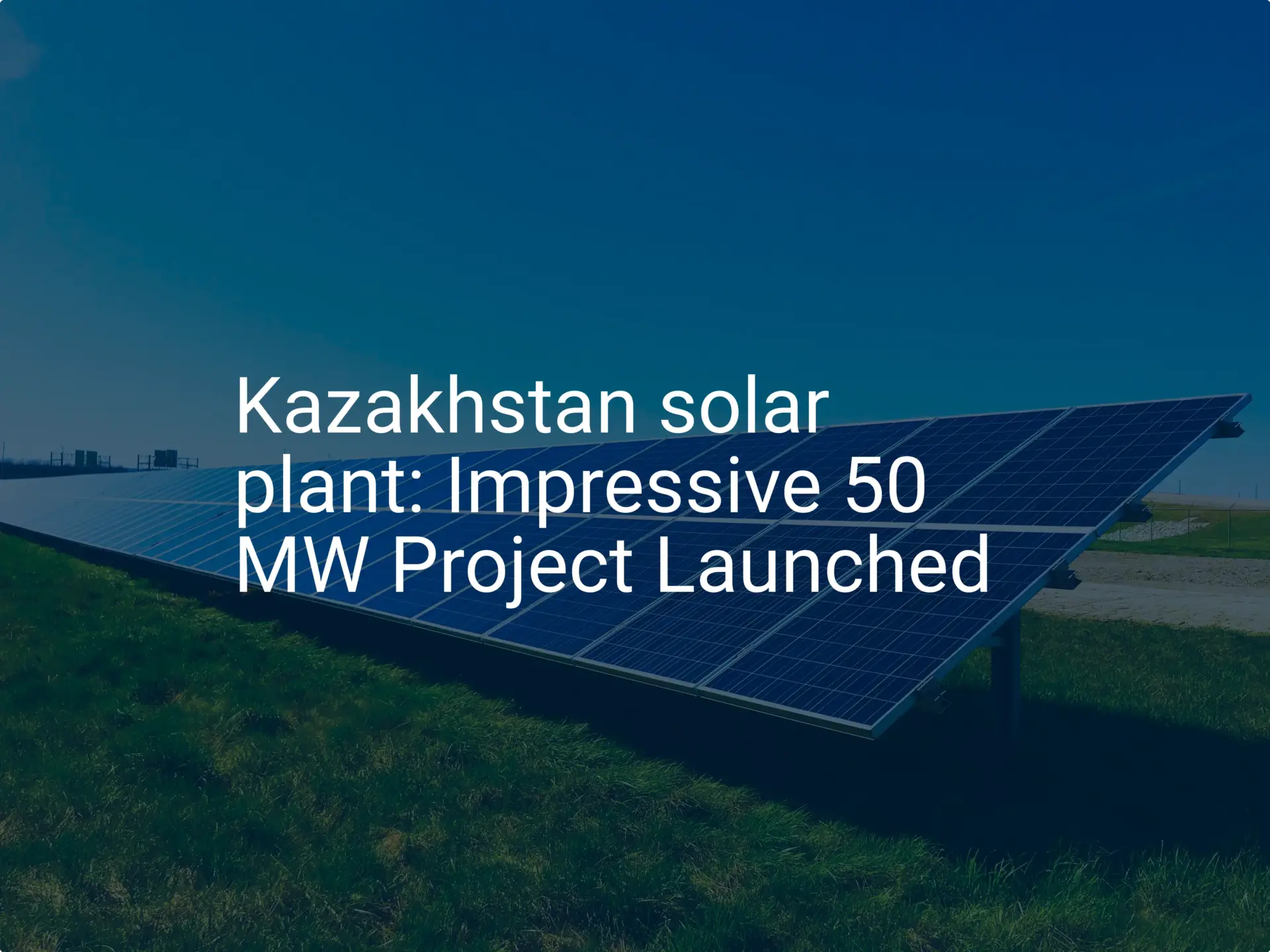 Kazakhstan solar plant: Impressive 50 MW Project Launched